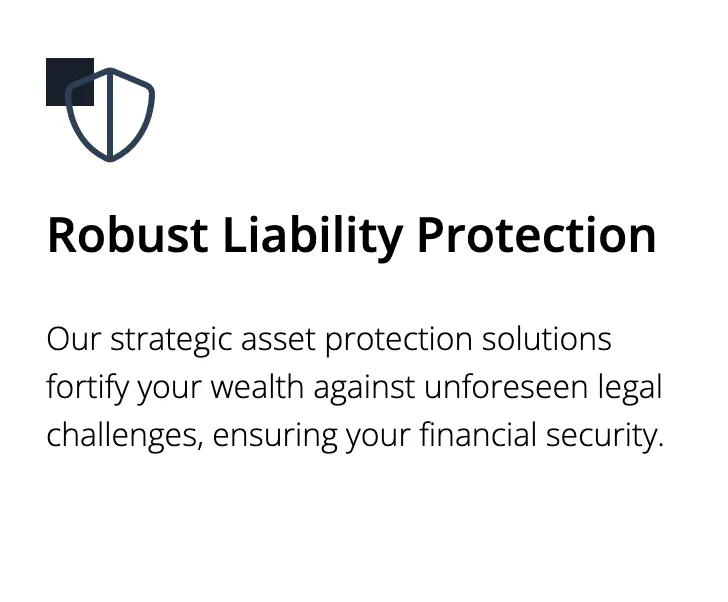 Robust Liability Protection

Our strategic asset protection solutions fortify your wealth against unforeseen legal challenges, ensuring your financial security.